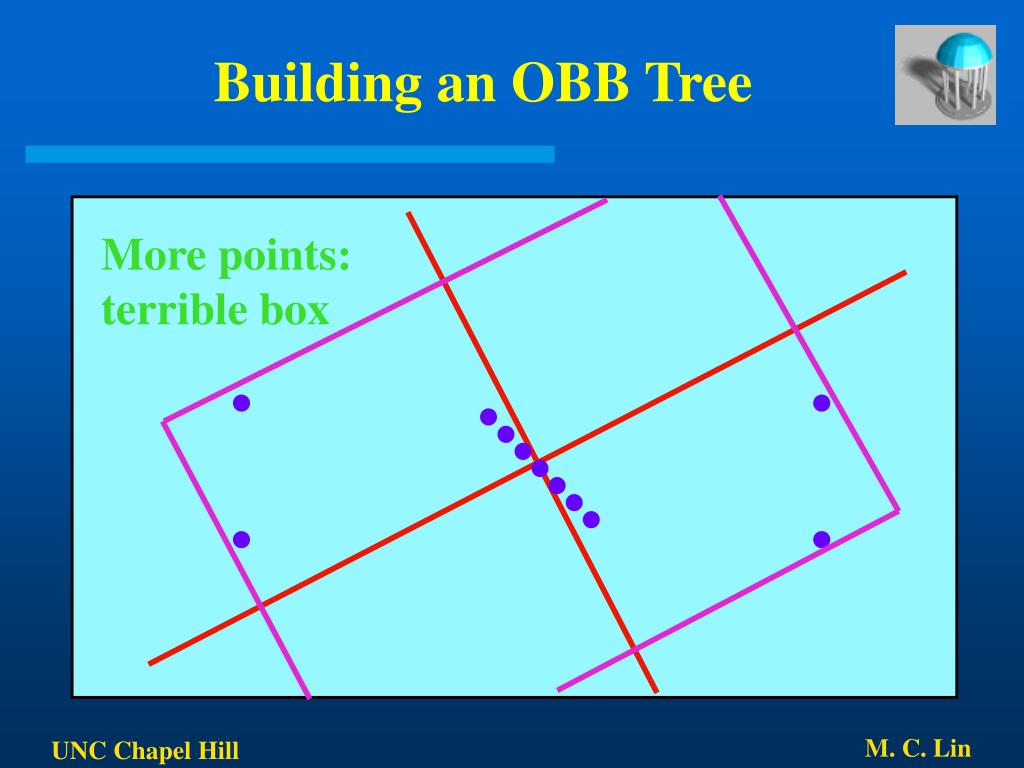 Building an OBB Tree

More points: terrible box

UNC Chapel Hill

M. C. Lin